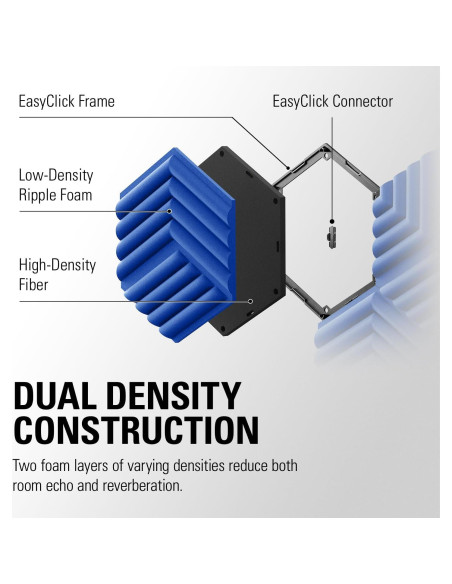 EasyClick Frame

EasyClick Connector

Low-Density Ripple Foam

High-Density Fiber

DUAL DENSITY CONSTRUCTION

Two foam layers of varying densities reduce both room echo and reverberation.